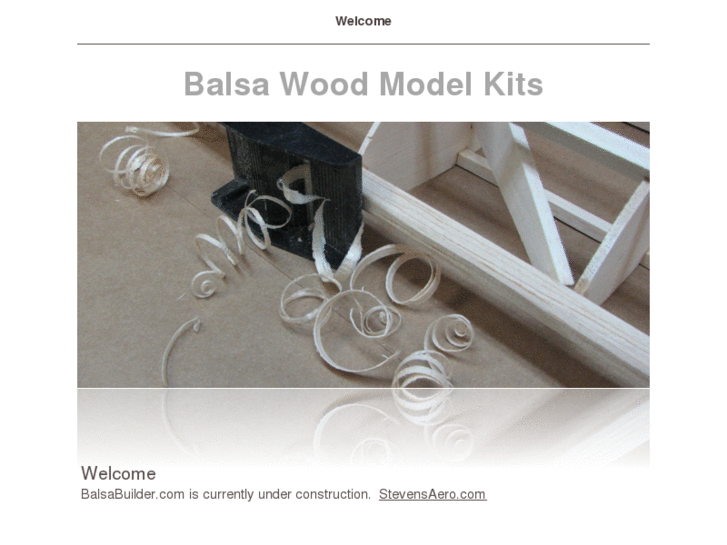 Welcome

Balsa Wood Model Kits

Welcome

BalsaBuilder.com is currently under construction. StevensAero.com